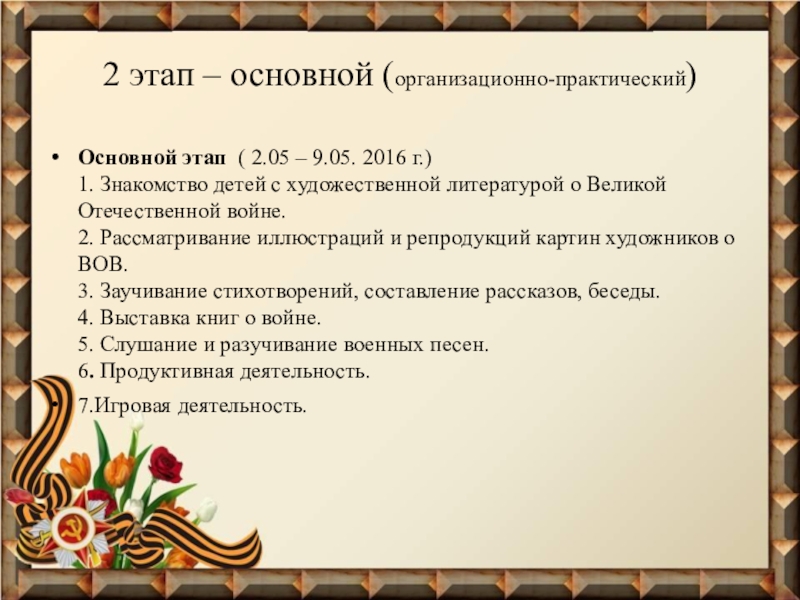 2 этап – основной (организационно-практический)

• Основной этап ( 2.05 – 9.05. 2016 г.)
1. Знакомство детей с художественной литературой о Великой Отечественной войне.
2. Рассматривание иллюстраций и репродукций картин художников о ВОВ.
3. Заучивание стихотворений, составление рассказов, беседы.
4. Выставка книг о войне.
5. Слушание и разучивание военных песен.
6. Продуктивная деятельность.

• 7.Игровая деятельность.